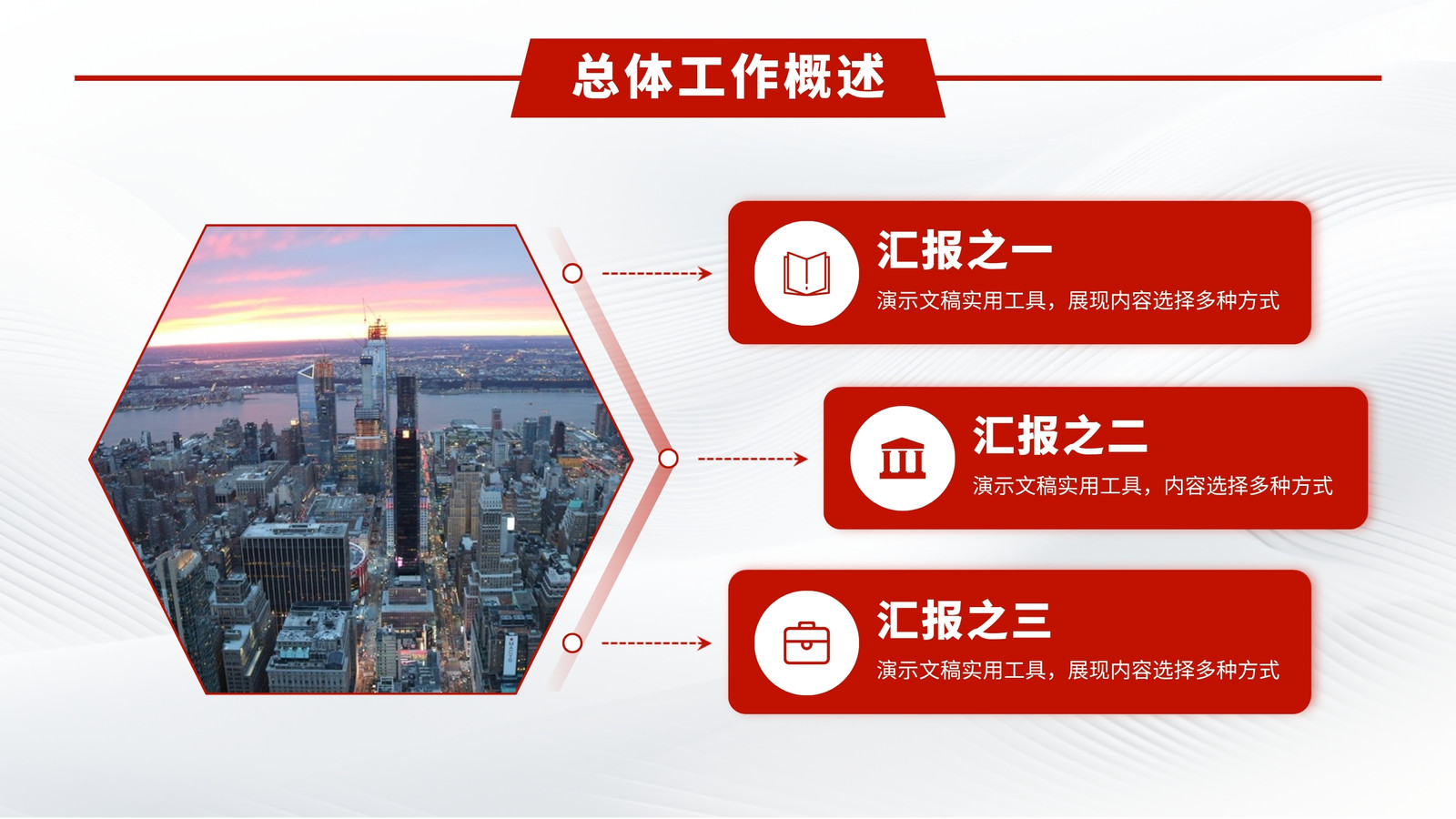 总体工作概述

汇报之一
演示文稿实用工具，展现内容选择多种方式

汇报之二
演示文稿实用工具，内容选择多种方式

汇报之三
演示文稿实用工具，展现内容选择多种方式